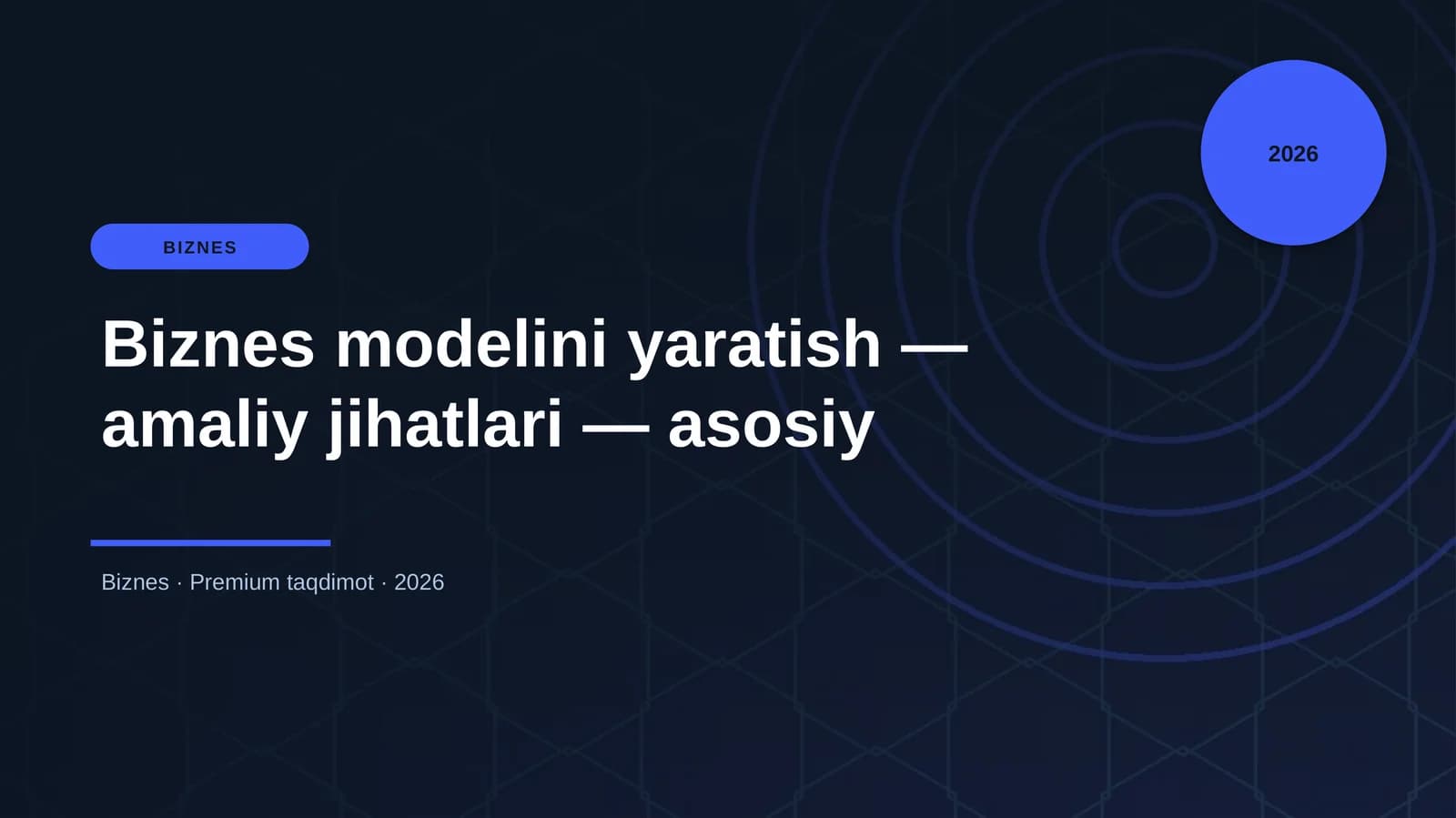 2026

BIZNES

Biznes modelini yaratish — amaliy jihatlari — asosiy

Biznes · Premium taqdimot · 2026